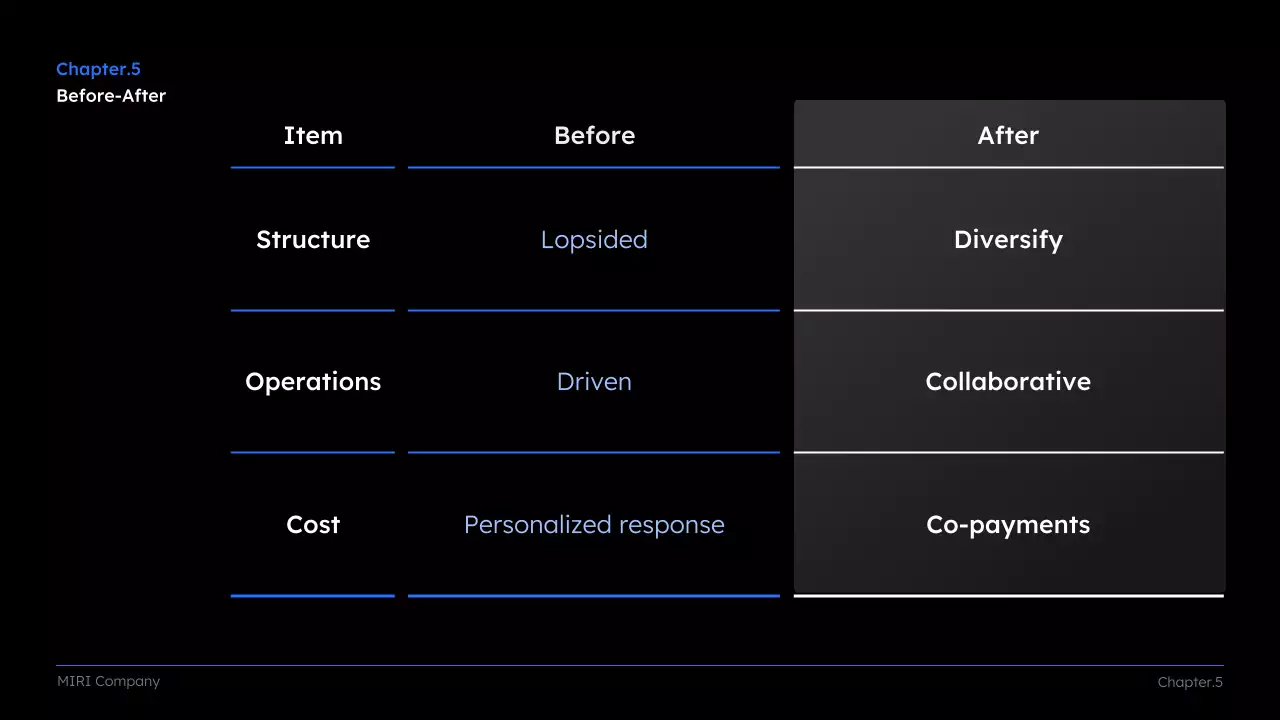 Chapter.5
Before-After

| Item | Before | After |
|---|---|---|
| Structure | Lopsided | Diversify |
| Operations | Driven | Collaborative |
| Cost | Personalized response | Co-payments |

MIRI Company

Chapter.5